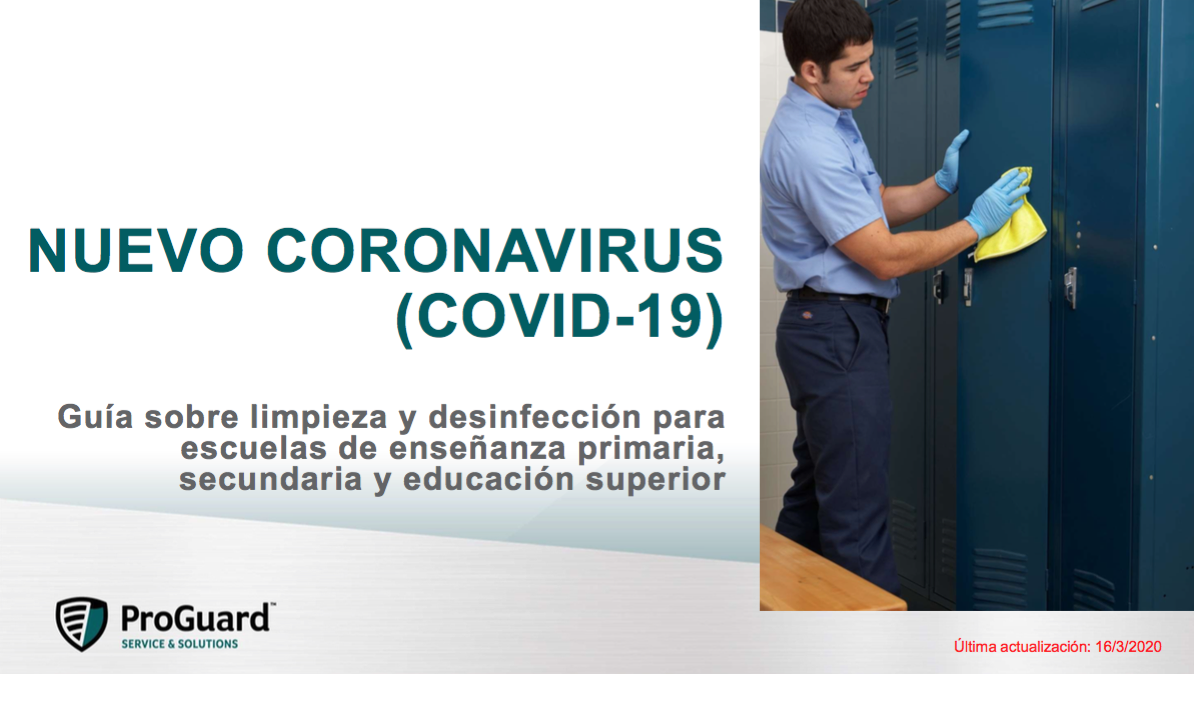 NUEVO CORONAVIRUS (COVID-19)

Guía sobre limpieza y desinfección para escuelas de enseñanza primaria, secundaria y educación superior

ProGuard™
SERVICE & SOLUTIONS

Última actualización: 16/3/2020